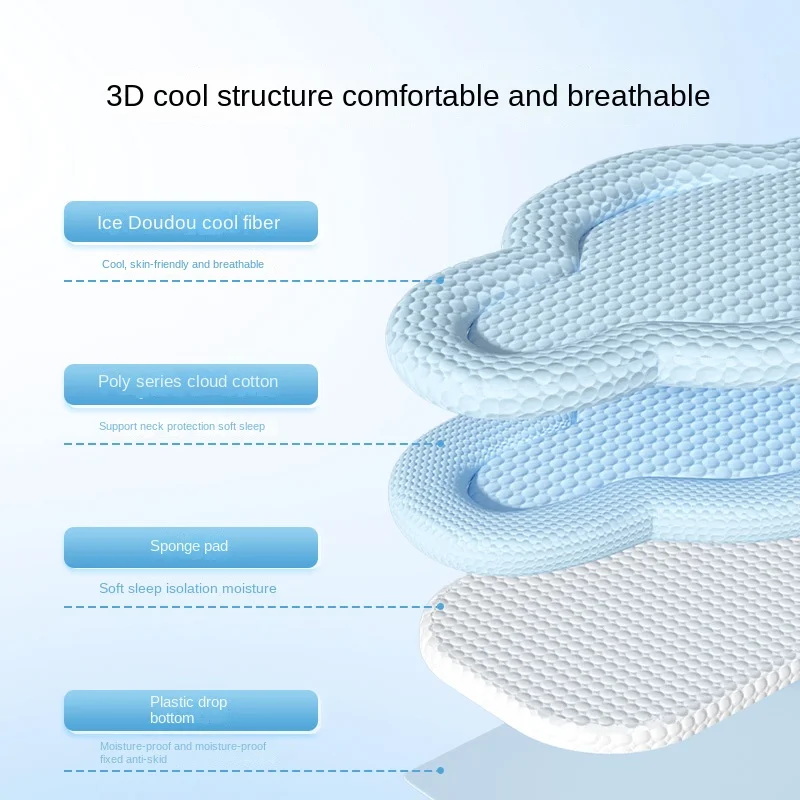 3D cool structure comfortable and breathable

Ice Doudou cool fiber

Cool, skin-friendly and breathable

Poly series cloud cotton

Support neck protection soft sleep

Sponge pad

Soft sleep isolation moisture

Plastic drop bottom

Moisture-proof and moisture-proof fixed anti-skid